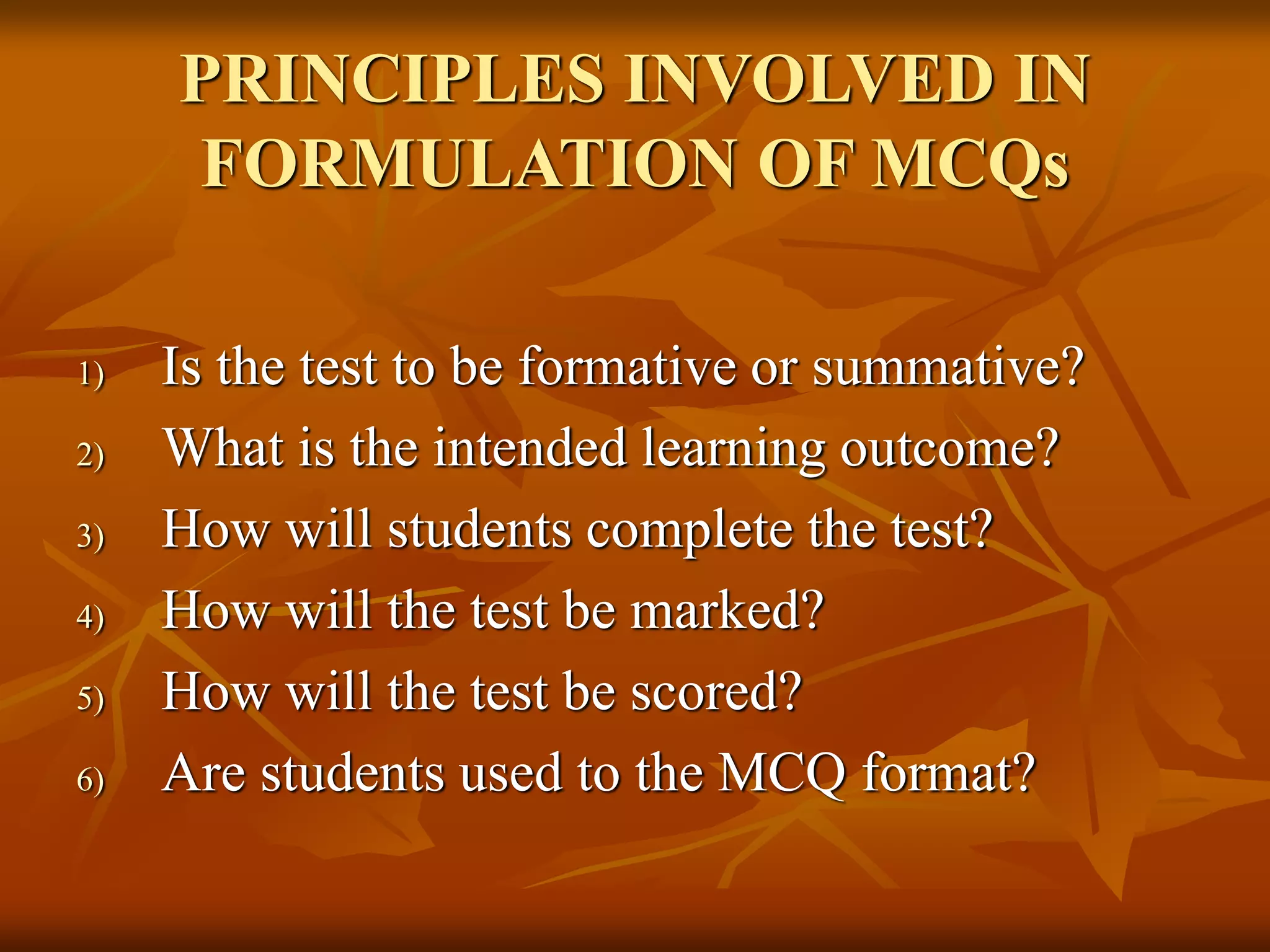 PRINCIPLES INVOLVED IN FORMULATION OF MCQs

1) Is the test to be formative or summative?
2) What is the intended learning outcome?
3) How will students complete the test?
4) How will the test be marked?
5) How will the test be scored?
6) Are students used to the MCQ format?